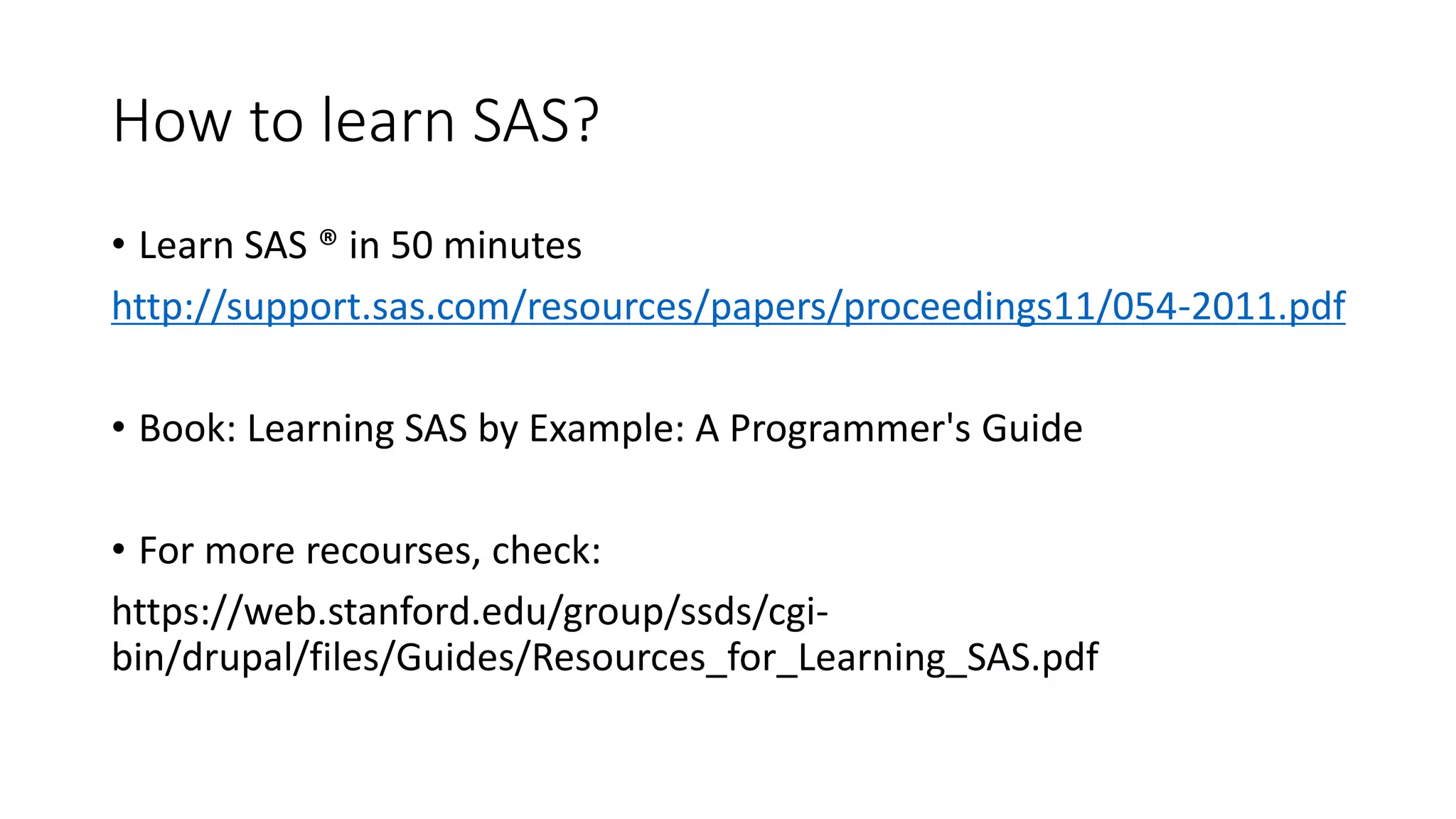 How to learn SAS?

• Learn SAS ® in 50 minutes
http://support.sas.com/resources/papers/proceedings11/054-2011.pdf

• Book: Learning SAS by Example: A Programmer's Guide

• For more recourses, check:
https://web.stanford.edu/group/ssds/cgi-bin/drupal/files/Guides/Resources_for_Learning_SAS.pdf